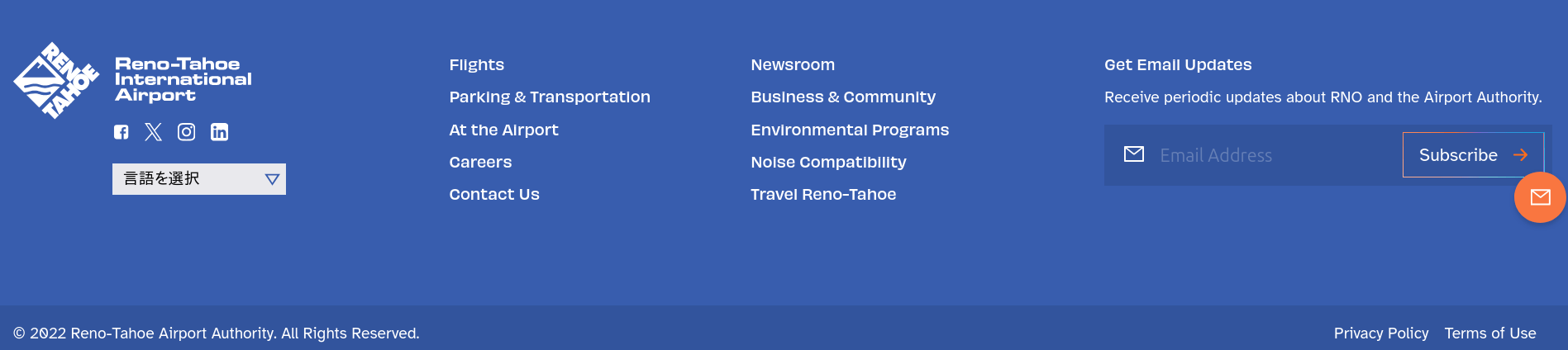 RENO TAHOE

Reno-Tahoe International Airport

言語を選択

Flights
Parking & Transportation
At the Airport
Careers
Contact Us

Newsroom
Business & Community
Environmental Programs
Noise Compatibility
Travel Reno-Tahoe

Get Email Updates

Receive periodic updates about RNO and the Airport Authority.

Email Address

Subscribe

© 2022 Reno-Tahoe Airport Authority. All Rights Reserved.

Privacy Policy Terms of Use